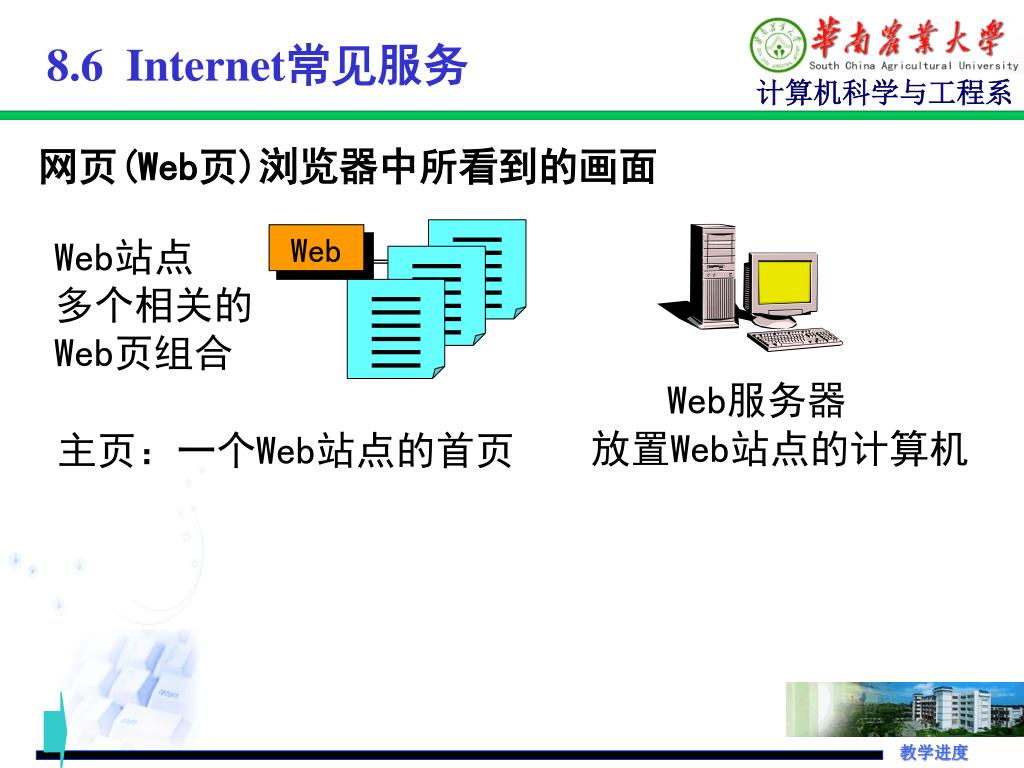 8.6 Internet常见服务

華南農業大學
South China Agricultural University
计算机科学与工程系

网页(Web页)浏览器中所看到的画面

Web站点
多个相关的
Web页组合

Web

Web服务器
放置Web站点的计算机

主页：一个Web站点的首页

教学进度